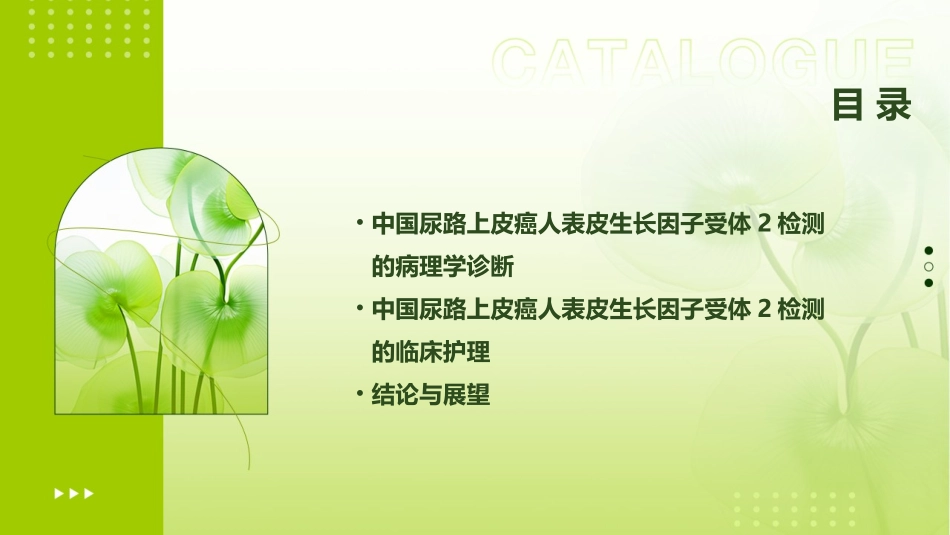 CATALOGUE

目录

• 中国尿路上皮癌人表皮生长因子受体 2 检测的病理学诊断

• 中国尿路上皮癌人表皮生长因子受体 2 检测的临床护理

• 结论与展望